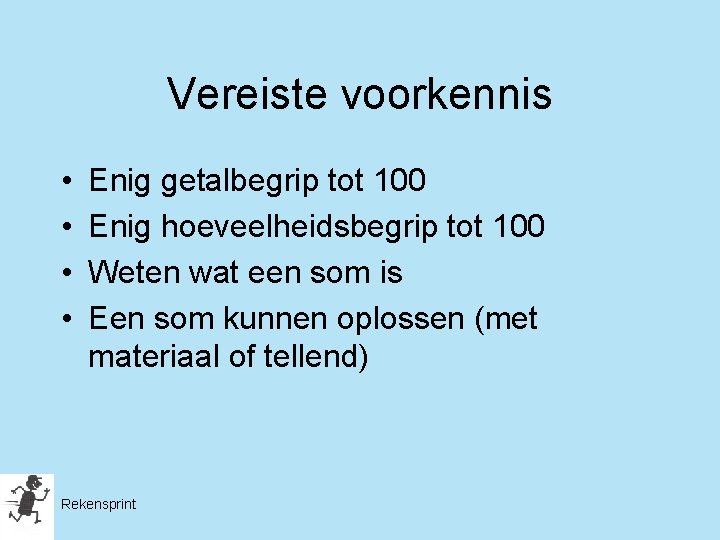 Vereiste voorkennis

• Enig getalbegrip tot 100
• Enig hoeveelheidsbegrip tot 100
• Weten wat een som is
• Een som kunnen oplossen (met materiaal of tellend)

Rekensprint